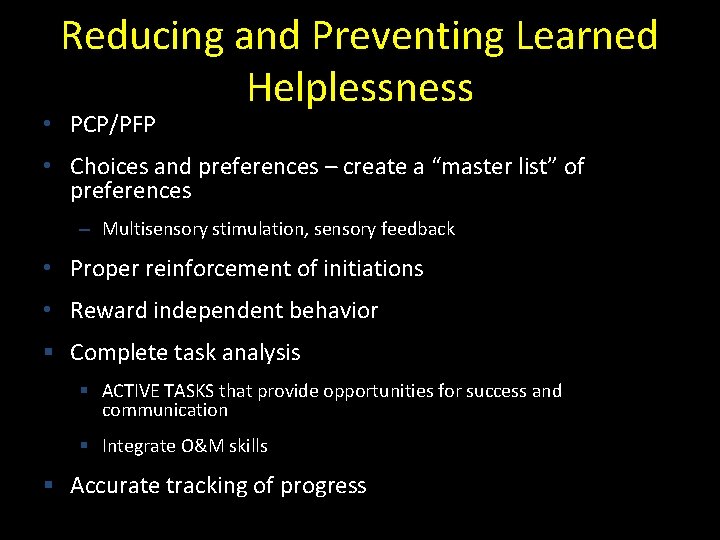 Reducing and Preventing Learned Helplessness

• PCP/PFP
• Choices and preferences – create a “master list” of preferences
 – Multisensory stimulation, sensory feedback
• Proper reinforcement of initiations
• Reward independent behavior
▪ Complete task analysis
 ▪ ACTIVE TASKS that provide opportunities for success and communication
 ▪ Integrate O&M skills
▪ Accurate tracking of progress